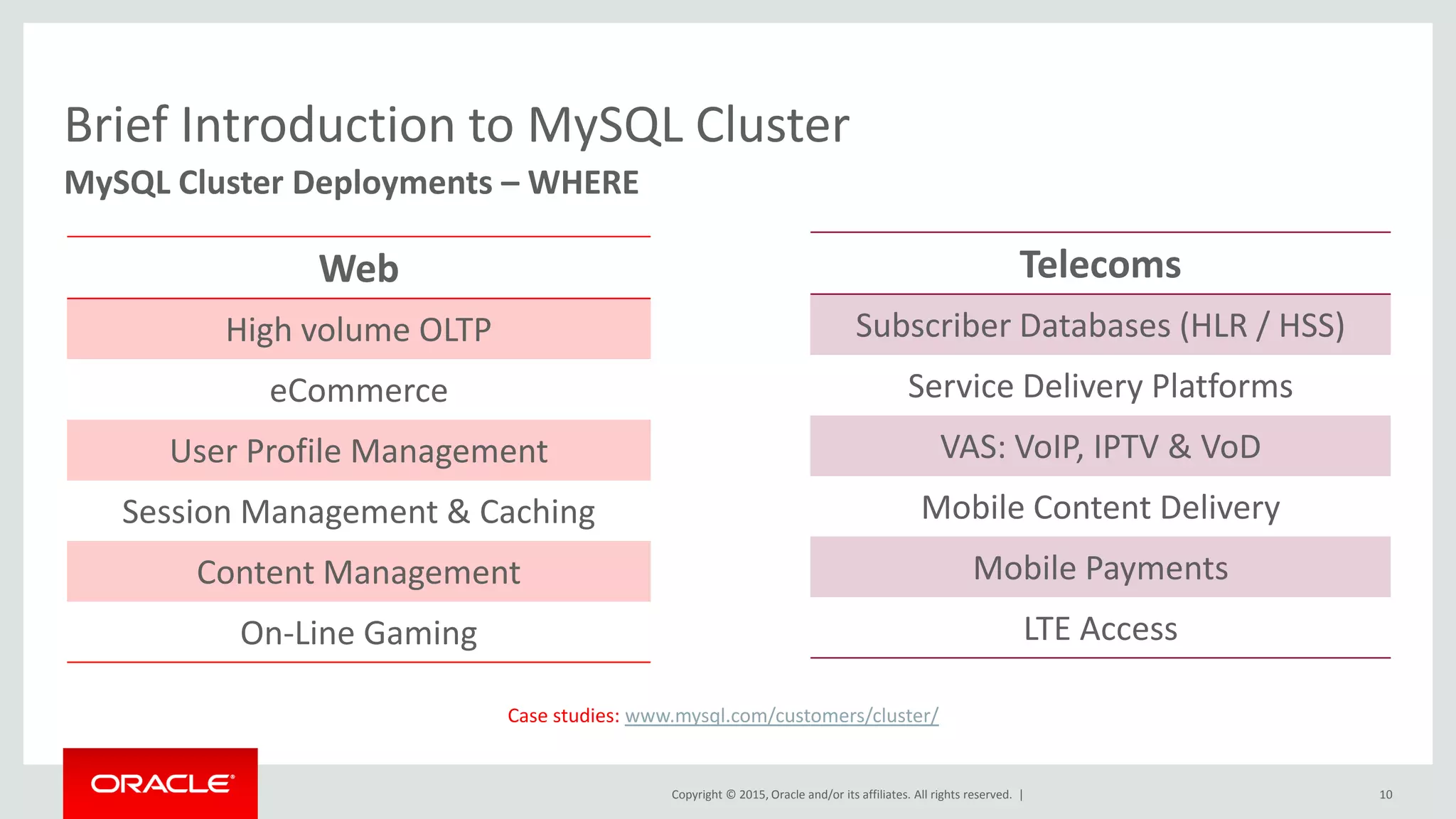 Brief Introduction to MySQL Cluster

MySQL Cluster Deployments – WHERE

| Web |
|---|
| High volume OLTP |
| eCommerce |
| User Profile Management |
| Session Management & Caching |
| Content Management |
| On-Line Gaming |

| Telecoms |
|---|
| Subscriber Databases (HLR / HSS) |
| Service Delivery Platforms |
| VAS: VoIP, IPTV & VoD |
| Mobile Content Delivery |
| Mobile Payments |
| LTE Access |

Case studies: www.mysql.com/customers/cluster/

ORACLE

Copyright © 2015, Oracle and/or its affiliates. All rights reserved. |

10